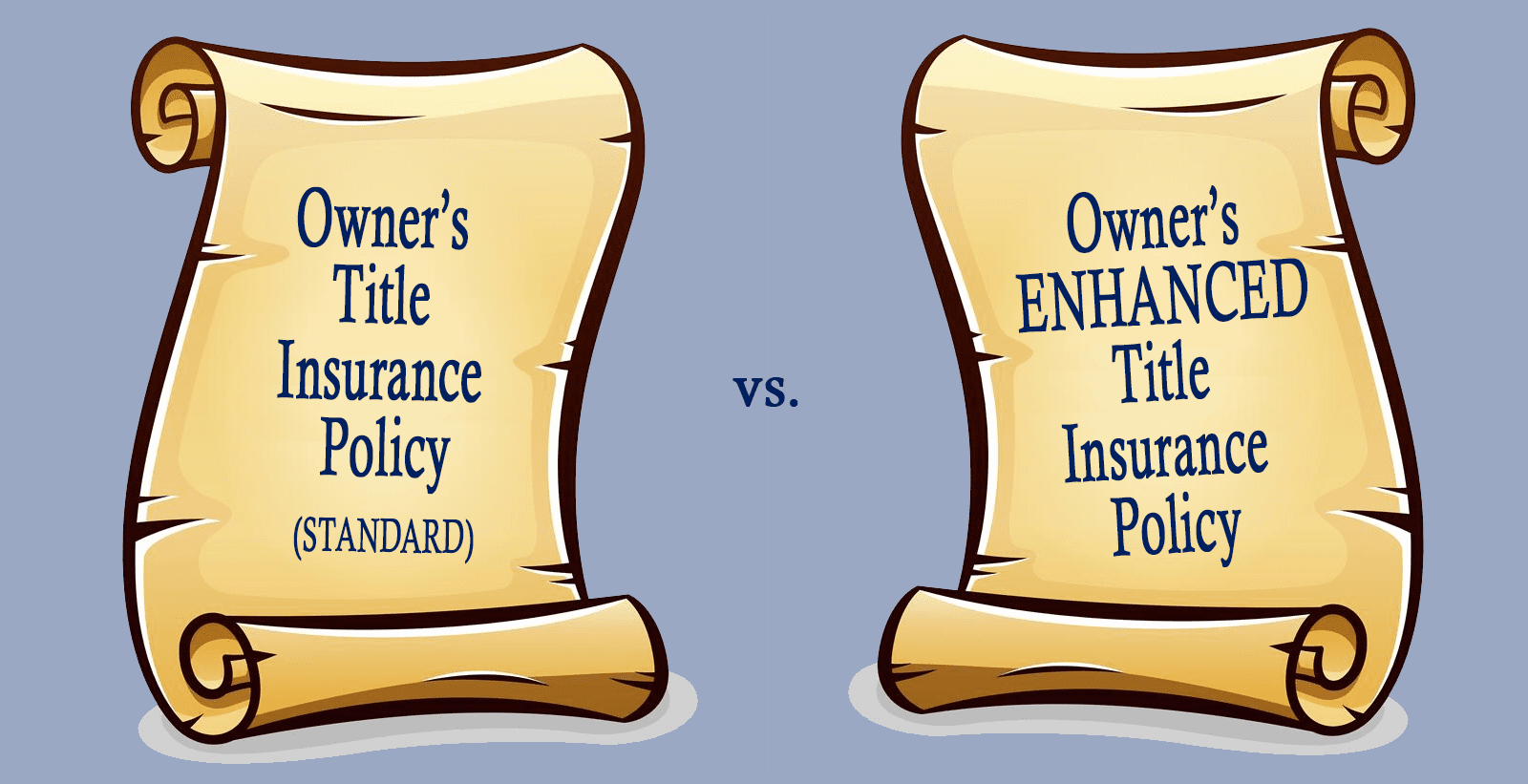 Owner's
Title
Insurance
Policy
(STANDARD)

vs.

Owner's
ENHANCED
Title
Insurance
Policy